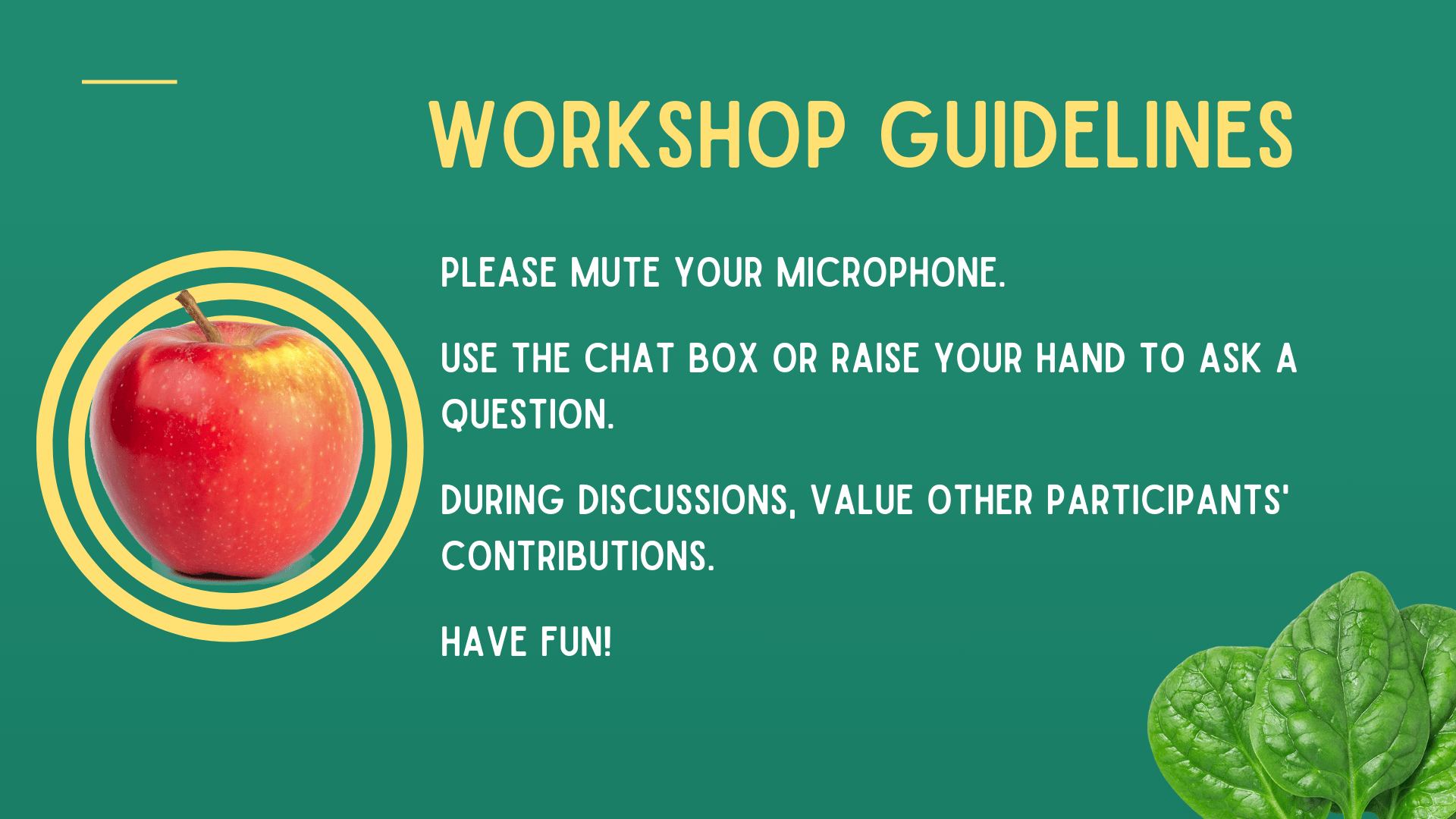 WORKSHOP GUIDELINES

PLEASE MUTE YOUR MICROPHONE.

USE THE CHAT BOX OR RAISE YOUR HAND TO ASK A QUESTION.

DURING DISCUSSIONS, VALUE OTHER PARTICIPANTS' CONTRIBUTIONS.

HAVE FUN!